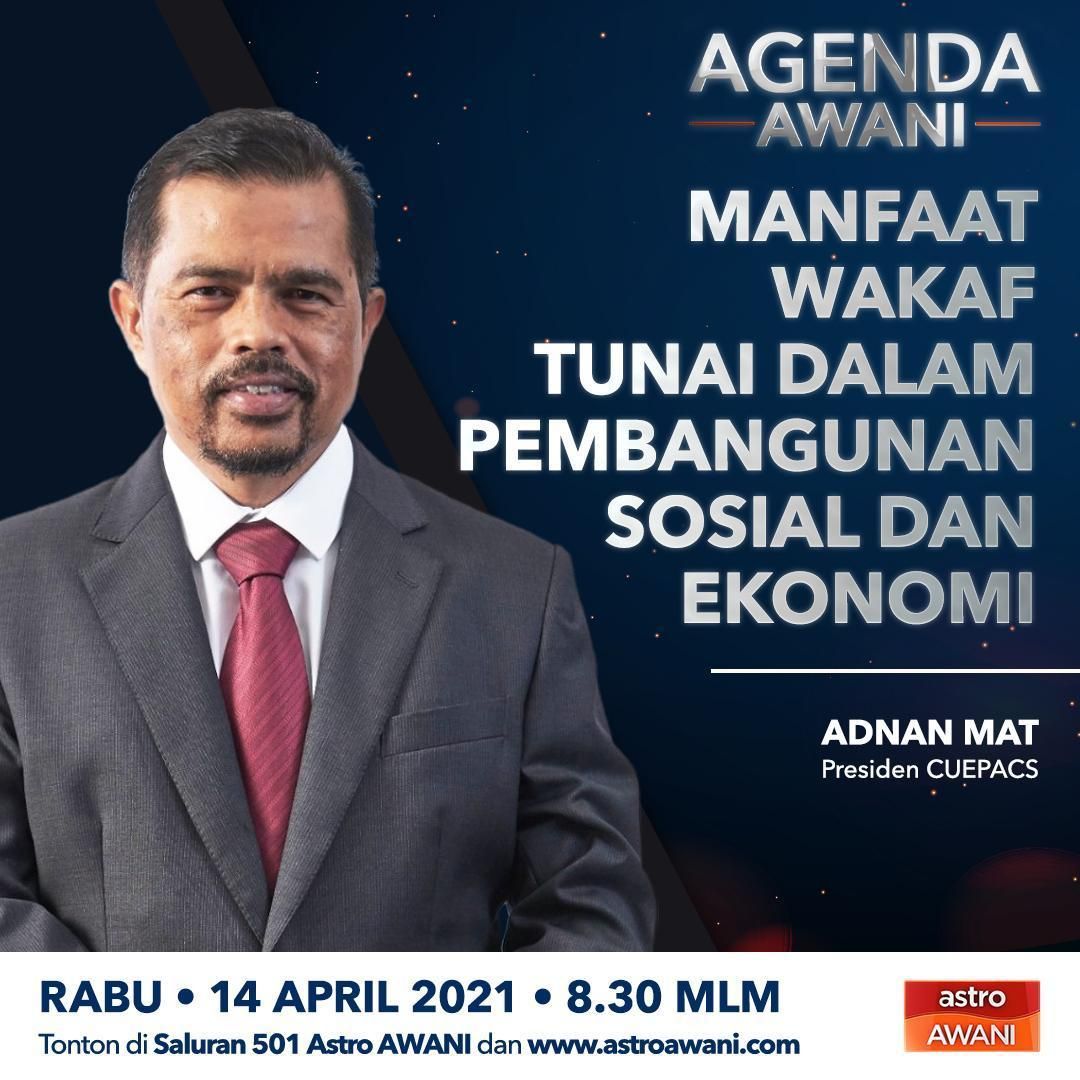 AGENDA
AWANI

MANFAAT WAKAF TUNAI DALAM PEMBANGUNAN SOSIAL DAN EKONOMI

ADNAN MAT
Presiden CUEPACS

RABU • 14 APRIL 2021 • 8.30 MLM
Tonton di Saluran 501 Astro AWANI dan www.astroawani.com

astro
AWANI